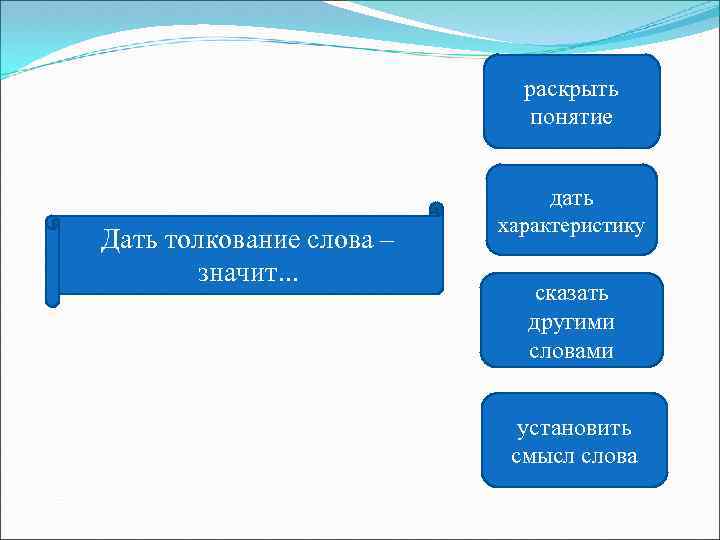 Дать толкование слова – значит...

раскрыть понятие

дать характеристику

сказать другими словами

установить смысл слова